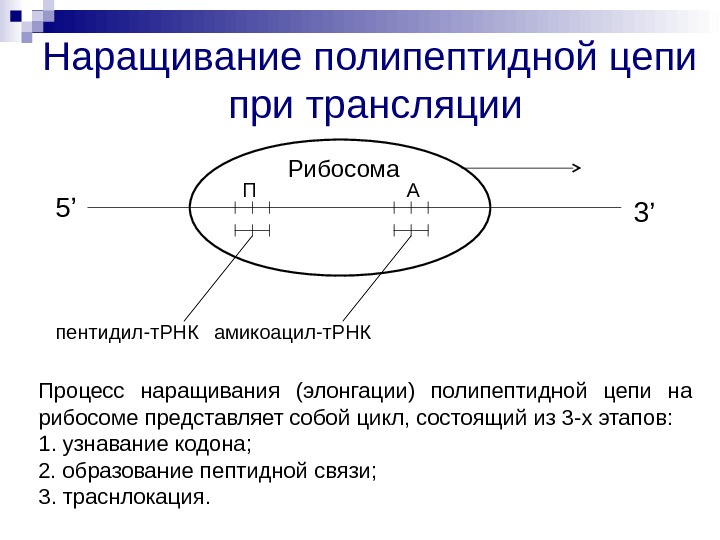 Наращивание полипептидной цепи при трансляции

Рибосома

П

А

5’

3’

пентидил-тРНК амикоацил-тРНК

Процесс наращивания (элонгации) полипептидной цепи на рибосоме представляет собой цикл, состоящий из 3-х этапов:
1. узнавание кодона;
2. образование пептидной связи;
3. траснлокация.